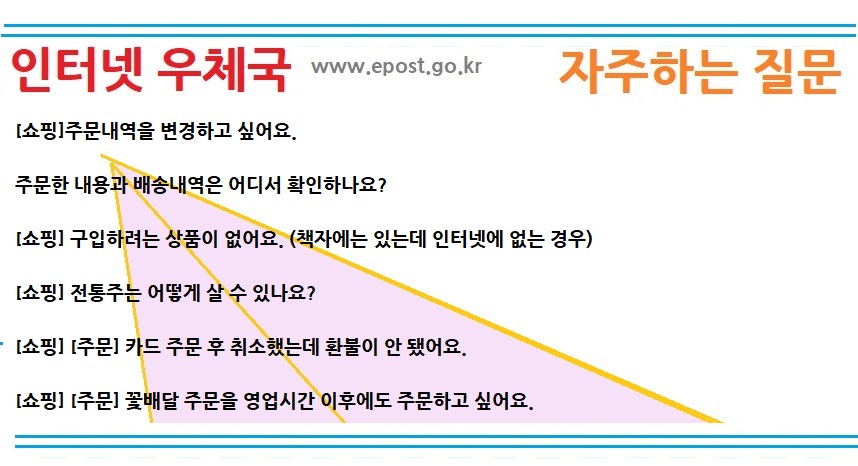 인터넷 우체국 www.epost.go.kr 자주하는 질문

[쇼핑]주문내역을 변경하고 싶어요.

주문한 내용과 배송내역은 어디서 확인하나요?

[쇼핑] 구입하려는 상품이 없어요. (책자에는 있는데 인터넷에 없는 경우)

[쇼핑] 전통주는 어떻게 살 수 있나요?

[쇼핑] [주문] 카드 주문 후 취소했는데 환불이 안 됐어요.

[쇼핑] [주문] 꽃배달 주문을 영업시간 이후에도 주문하고 싶어요.